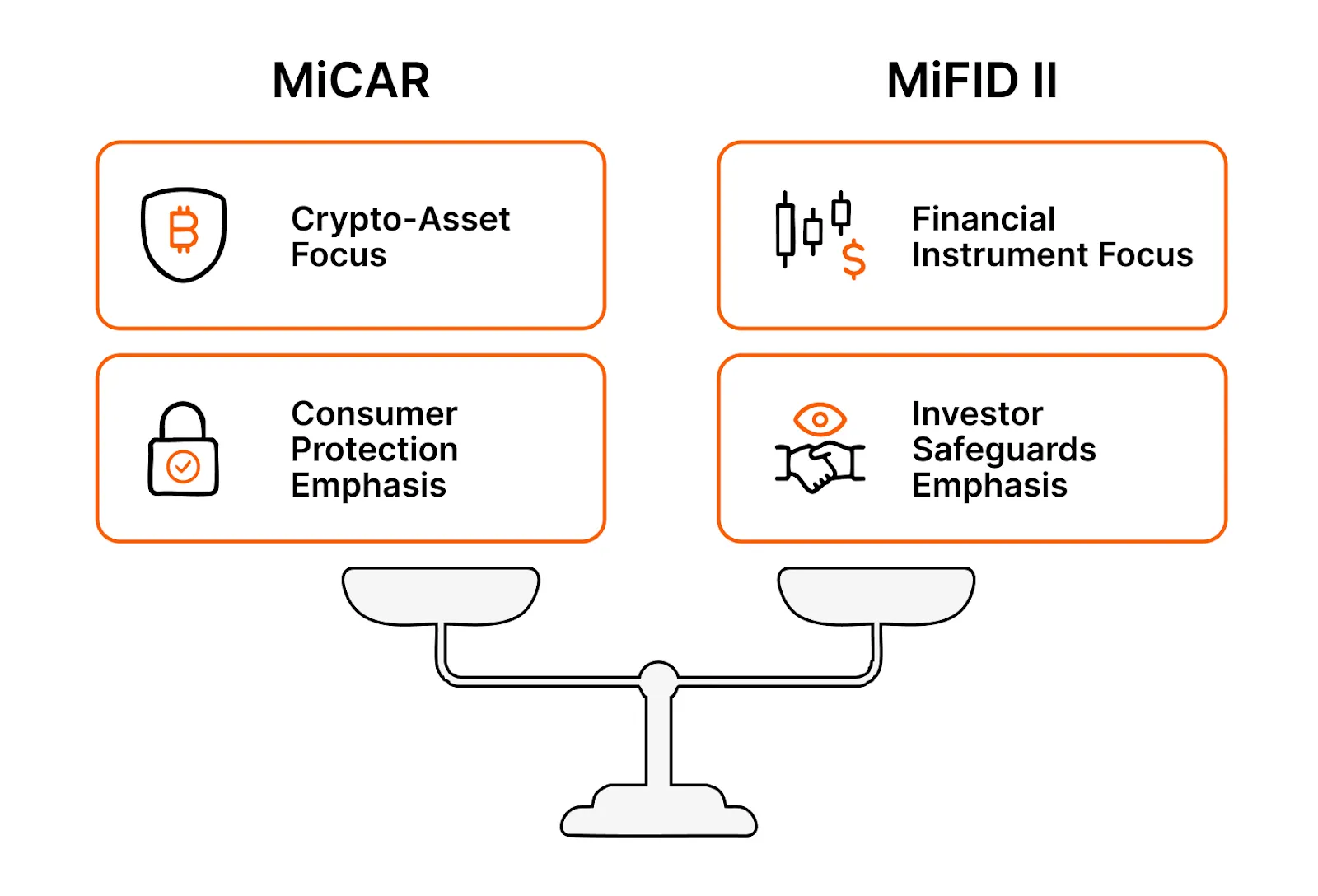 MiCAR

Crypto-Asset Focus

Consumer Protection Emphasis

MiFID II

Financial Instrument Focus

Investor Safeguards Emphasis